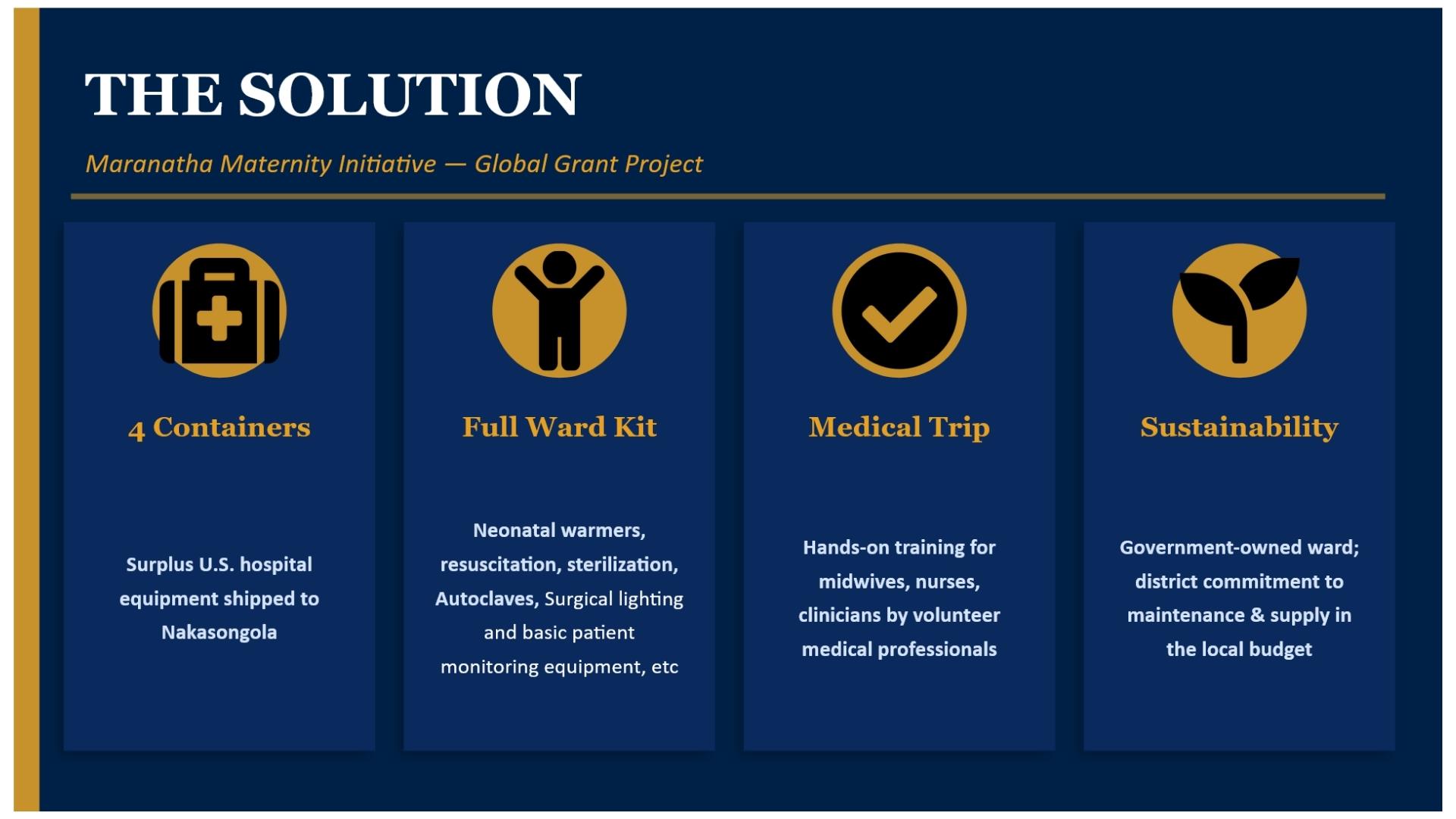 THE SOLUTION

Maranatha Maternity Initiative — Global Grant Project

4 Containers

Surplus U.S. hospital equipment shipped to Nakasongola

Full Ward Kit

Neonatal warmers, resuscitation, sterilization, Autoclaves, Surgical lighting and basic patient monitoring equipment, etc

Medical Trip

Hands-on training for midwives, nurses, clinicians by volunteer medical professionals

Sustainability

Government-owned ward; district commitment to maintenance & supply in the local budget